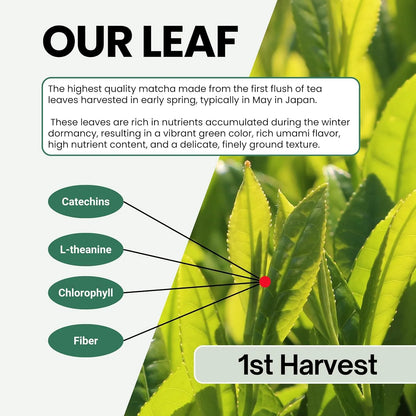 OUR LEAF

The highest quality matcha made from the first flush of tea leaves harvested in early spring, typically in May in Japan.

These leaves are rich in nutrients accumulated during the winter dormancy, resulting in a vibrant green color, rich umami flavor, high nutrient content, and a delicate, finely ground texture.

Catechins

L-theanine

Chlorophyll

Fiber

1st Harvest